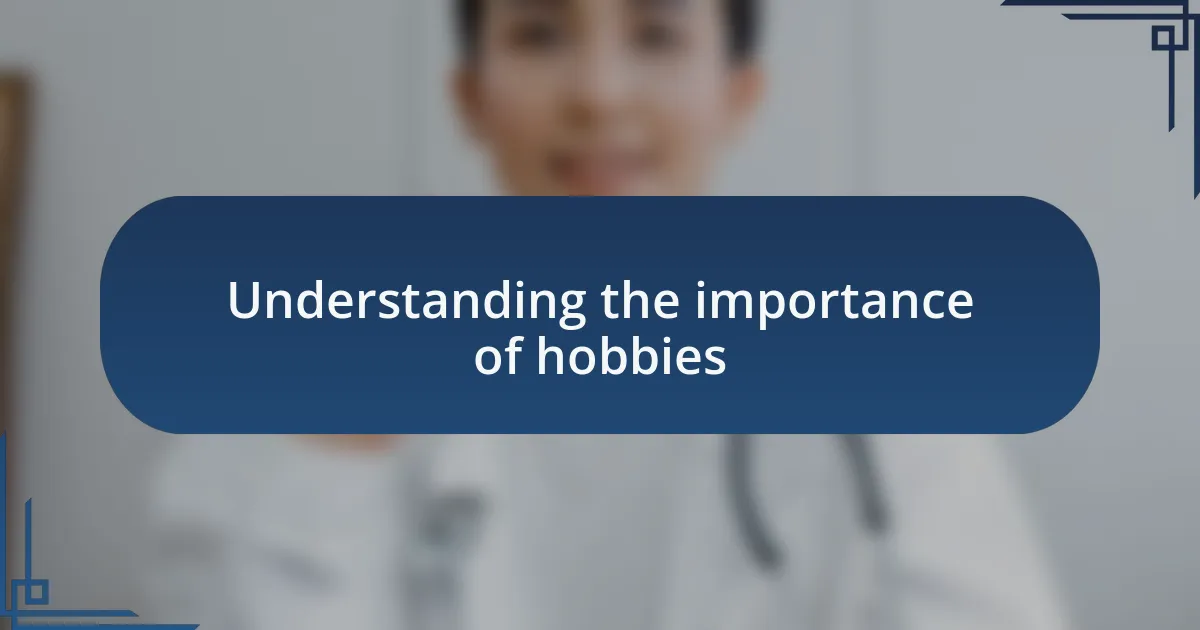 Understanding the importance of hobbies